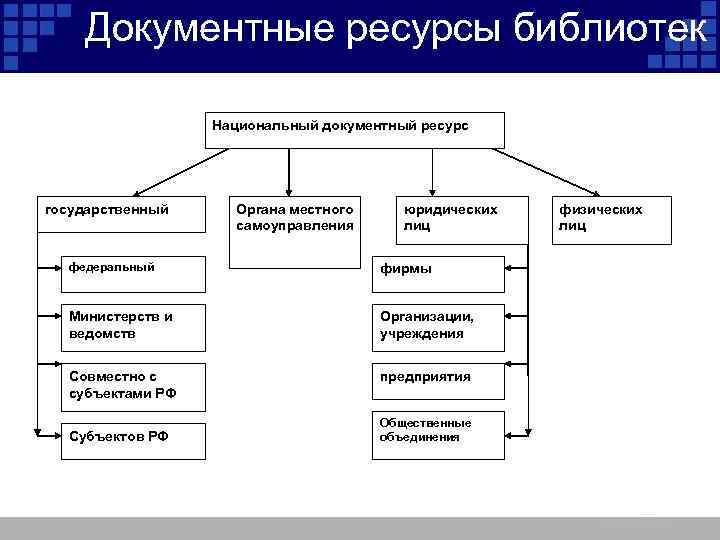 Документные ресурсы библиотек

Национальный документный ресурс

государственный

Органа местного самоуправления

юридических лиц

физических лиц

федеральный

Министерств и ведомств

Совместно с субъектами РФ

Субъектов РФ

фирмы

Организации, учреждения

предприятия

Общественные объединения